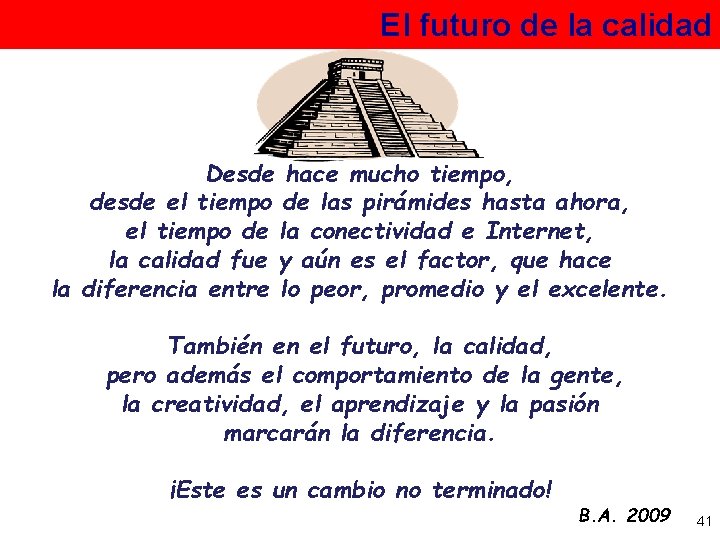 El futuro de la calidad

Desde hace mucho tiempo,
desde el tiempo de las pirámides hasta ahora,
el tiempo de la conectividad e Internet,
la calidad fue y aún es el factor, que hace
la diferencia entre lo peor, promedio y el excelente.

También en el futuro, la calidad,
pero además el comportamiento de la gente,
la creatividad, el aprendizaje y la pasión
marcarán la diferencia.

¡Este es un cambio no terminado!

B.A. 2009

41